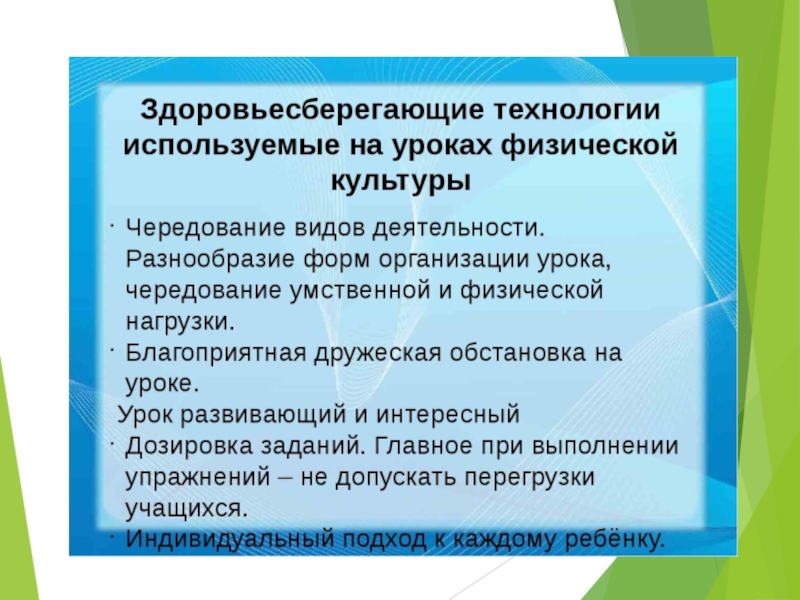 Здоровьесберегающие технологии используемые на уроках физической культуры

· Чередование видов деятельности. Разнообразие форм организации урока, чередование умственной и физической нагрузки.
· Благоприятная дружеская обстановка на уроке.
Урок развивающий и интересный
· Дозировка заданий. Главное при выполнении упражнений – не допускать перегрузки учащихся.
· Индивидуальный подход к каждому ребёнку.